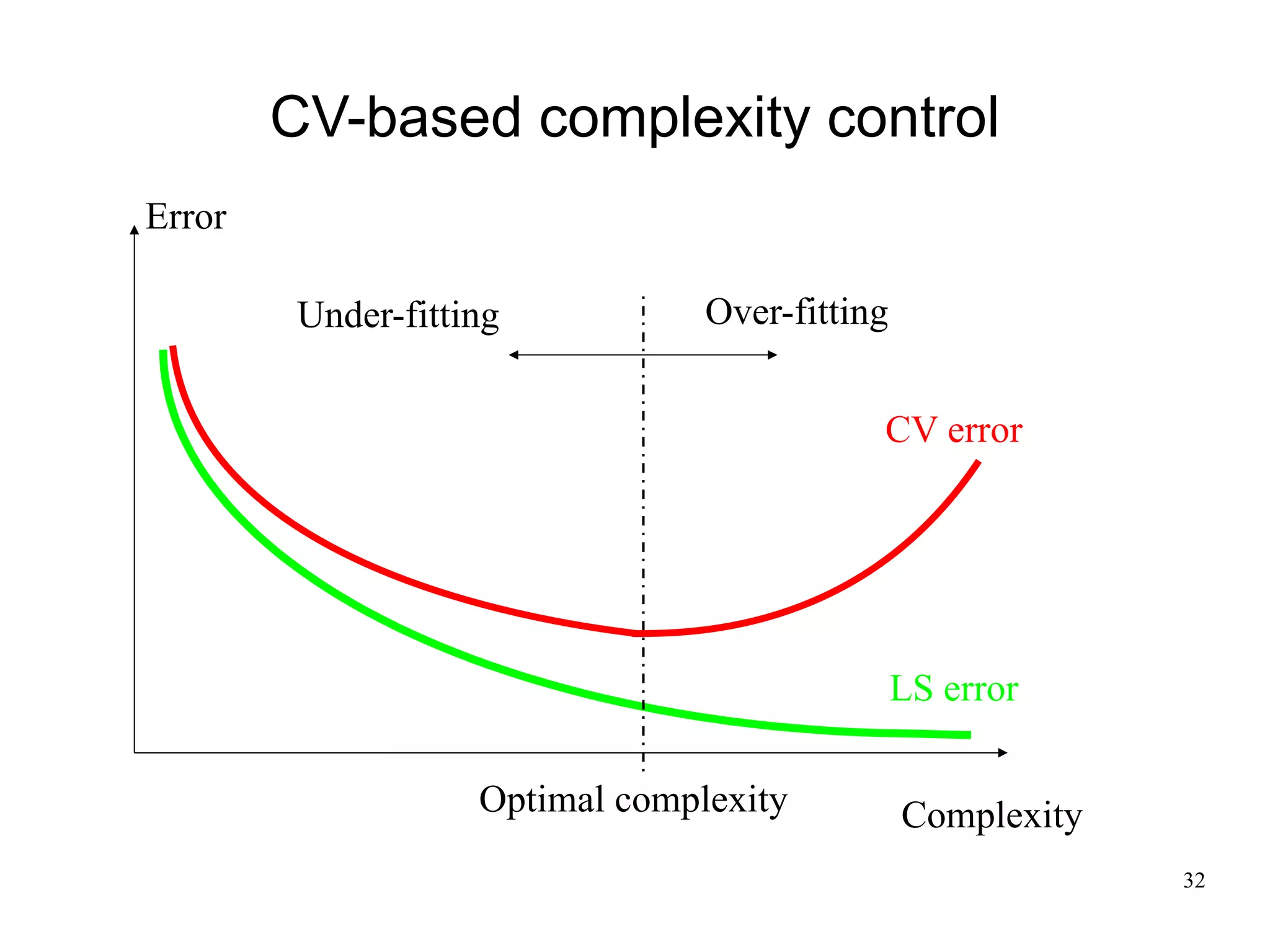 CV-based complexity control

Error

Under-fitting

Over-fitting

CV error

LS error

Optimal complexity

Complexity

32